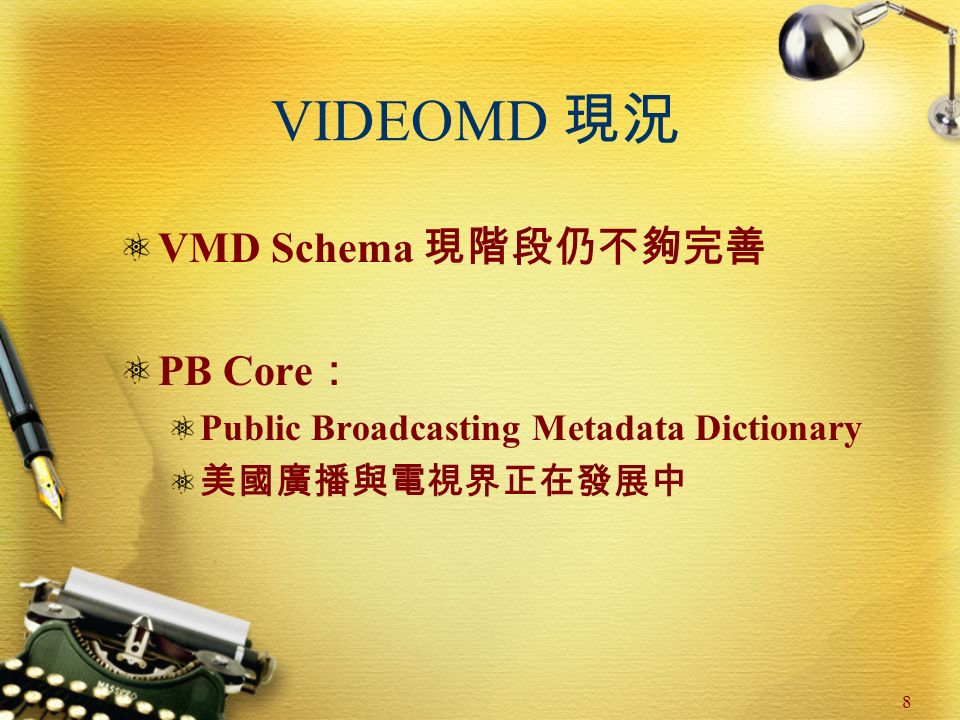 VIDEOMD 現況

VMD Schema 現階段仍不夠完善

PB Core：

Public Broadcasting Metadata Dictionary

美國廣播與電視界正在發展中

8